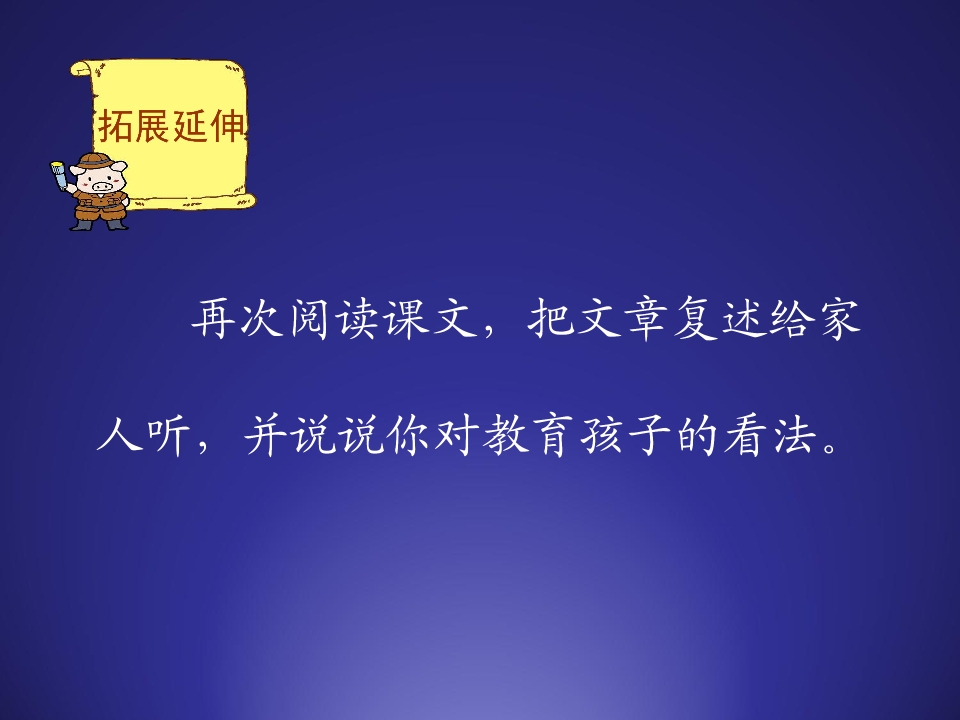 拓展延伸

再次阅读课文，把文章复述给家人听，并说说你对教育孩子的看法。